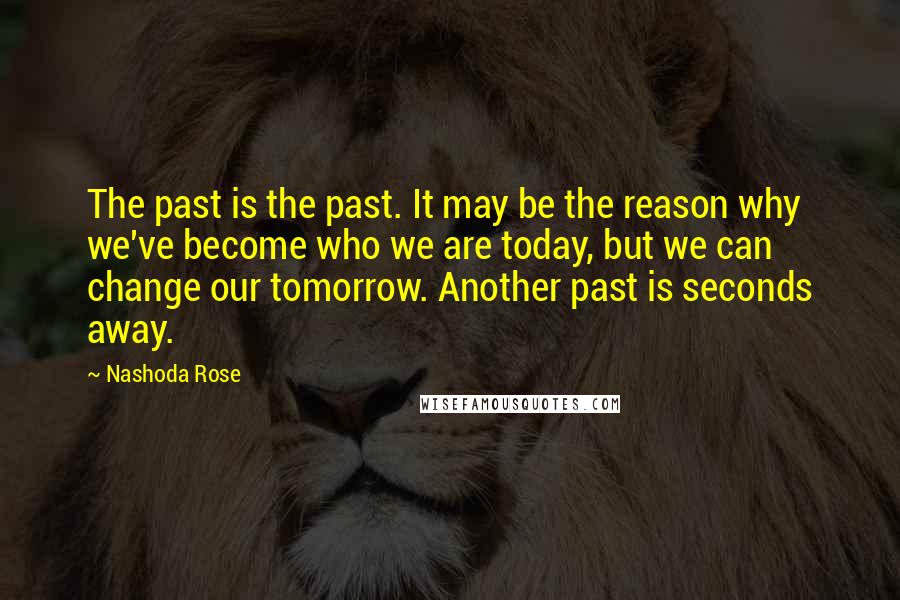 The past is the past. It may be the reason why we've become who we are today, but we can change our tomorrow. Another past is seconds away.

~ Nashoda Rose

WISEFAMOUSQUOTES.COM